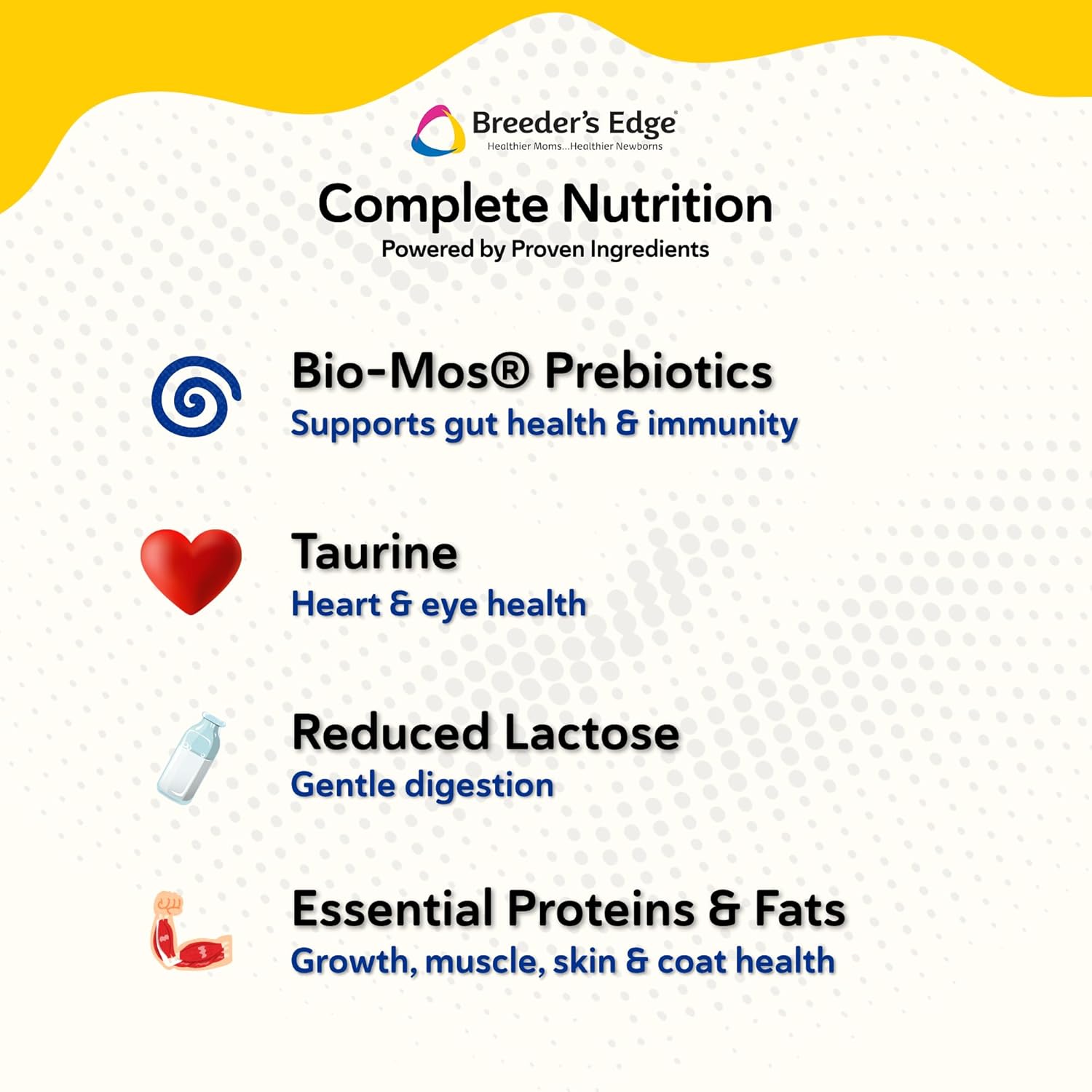 Breeder's Edge®
Healthier Moms...Healthier Newborns

Complete Nutrition
Powered by Proven Ingredients

Bio-Mos® Prebiotics
Supports gut health & immunity

Taurine
Heart & eye health

Reduced Lactose
Gentle digestion

Essential Proteins & Fats
Growth, muscle, skin & coat health